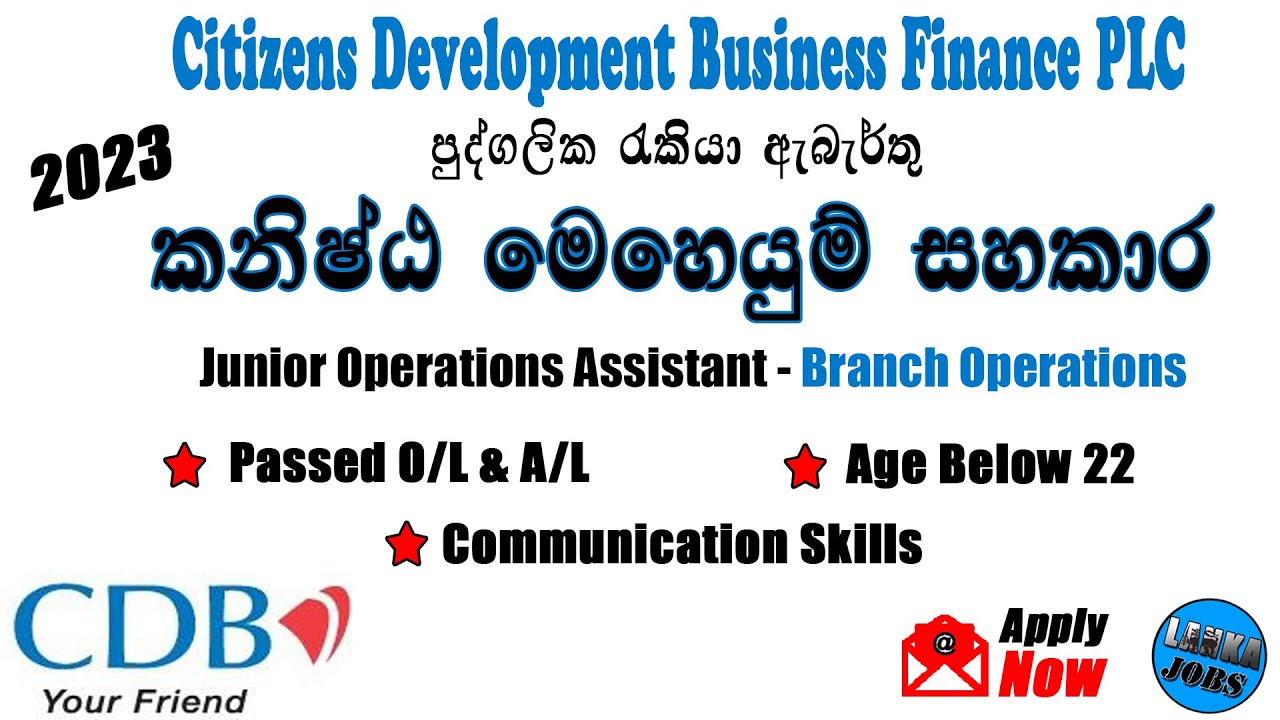 Citizens Development Business Finance PLC

2023

පුද්ගලික රැකියා ඇබෑර්තු

කනිෂ්ඨ මෙහෙයුම් සහකාර

Junior Operations Assistant - Branch Operations

Passed O/L & A/L

Age Below 22

Communication Skills

CDB
Your Friend

@ Apply Now

LANKA JOBS